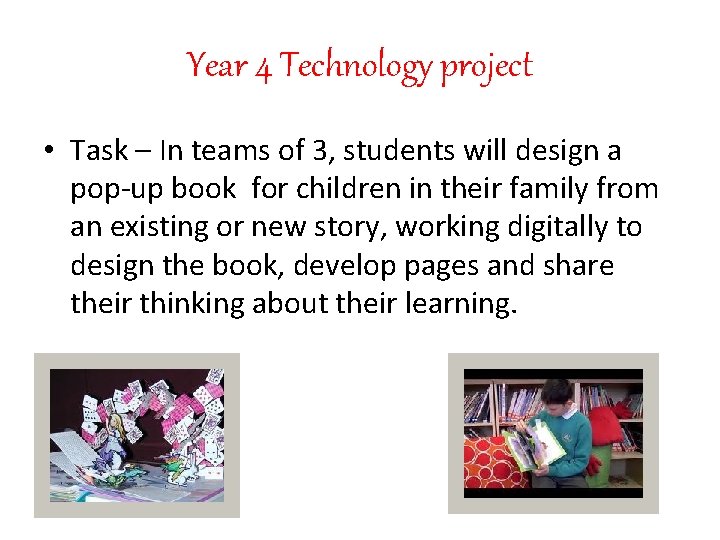 Year 4 Technology project

• Task – In teams of 3, students will design a pop-up book for children in their family from an existing or new story, working digitally to design the book, develop pages and share their thinking about their learning.